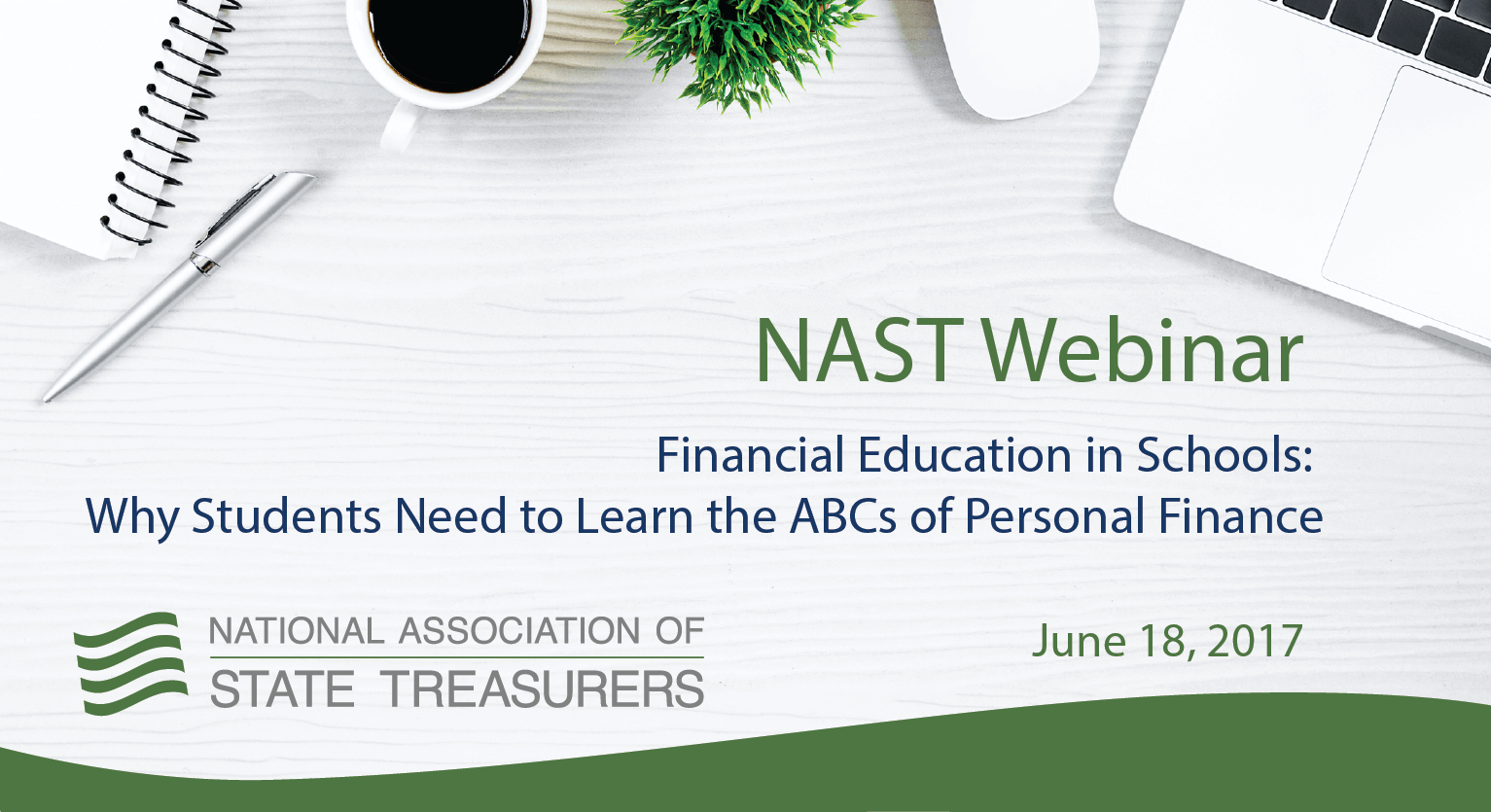 NAST Webinar

Financial Education in Schools: Why Students Need to Learn the ABCs of Personal Finance

NATIONAL ASSOCIATION OF STATE TREASURERS

June 18, 2017